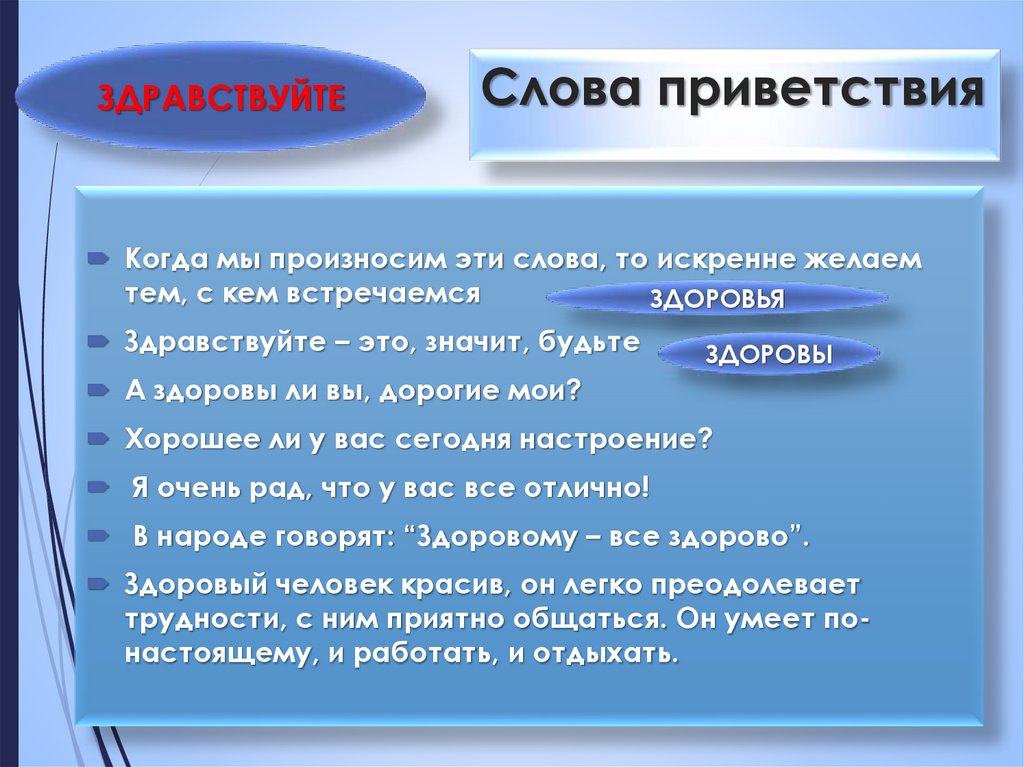 ЗДРАВСТВУЙТЕ

Слова приветствия

Когда мы произносим эти слова, то искренне желаем тем, с кем встречаемся

ЗДОРОВЬЯ

Здравствуйте – это, значит, будьте

ЗДОРОВЫ

А здоровы ли вы, дорогие мои?

Хорошее ли у вас сегодня настроение?

Я очень рад, что у вас все отлично!

В народе говорят: “Здоровому – все здорово”.

Здоровый человек красив, он легко преодолевает трудности, с ним приятно общаться. Он умеет по-настоящему, и работать, и отдыхать.